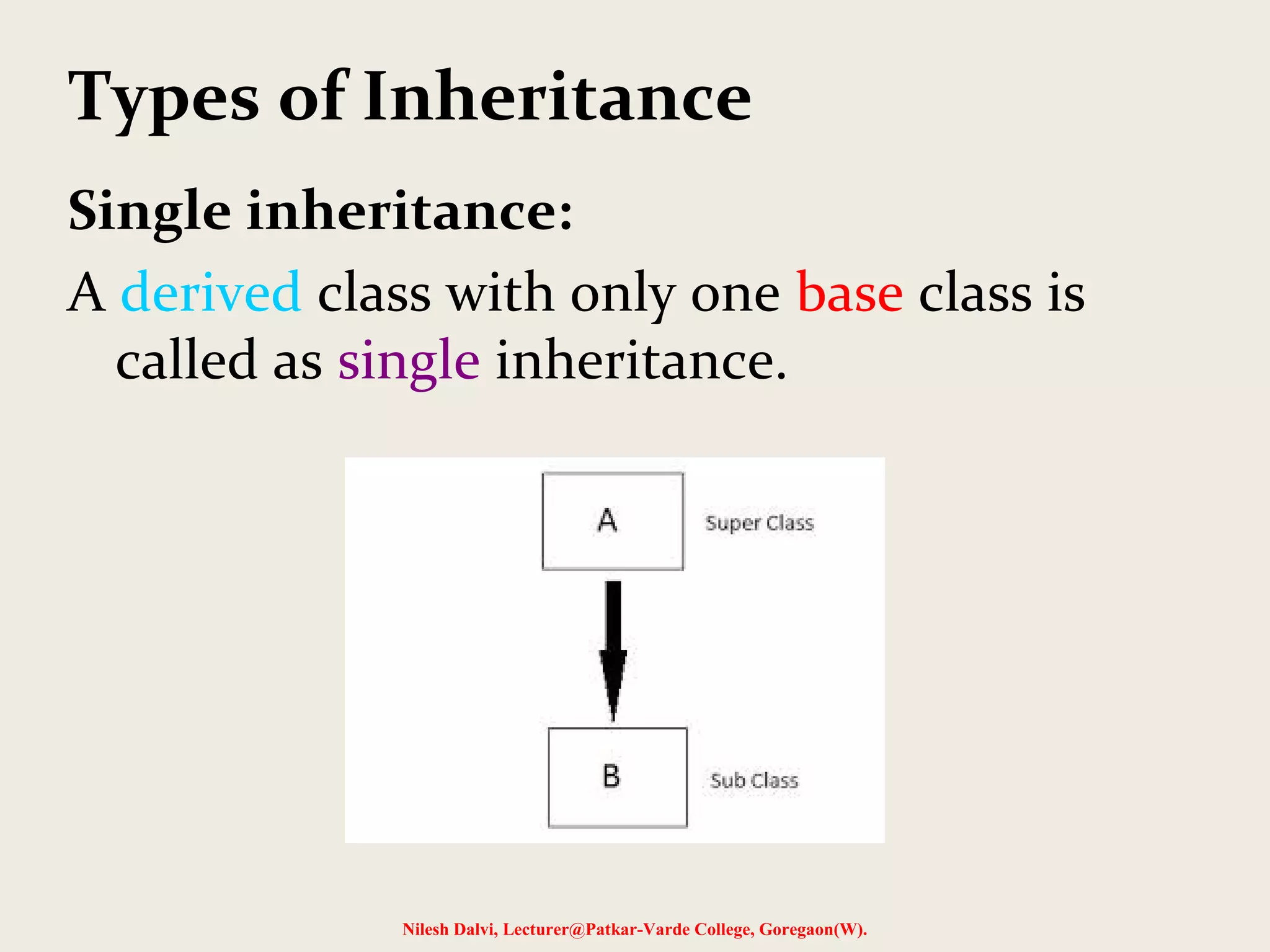 Types of Inheritance

Single inheritance:

A derived class with only one base class is called as single inheritance.

A

Super Class

B

Sub Class

Nilesh Dalvi, Lecturer@Patkar-Varde College, Goregaon(W).